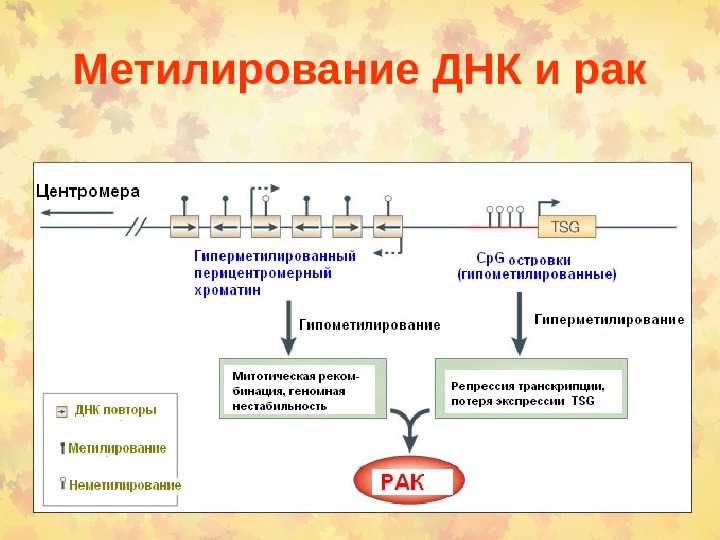 Метилирование ДНК и рак

Центромера

TSG

Гиперметилированный перицентромерный хроматин

CpG островки (гипометилированные)

Гипометилирование

Гиперметилирование

Митотическая рекомбинация, геномная нестабильность

Репрессия транскрипции, потеря экспрессии TSG

ДНК повторы

Метилирование

Неметилирование

РАК